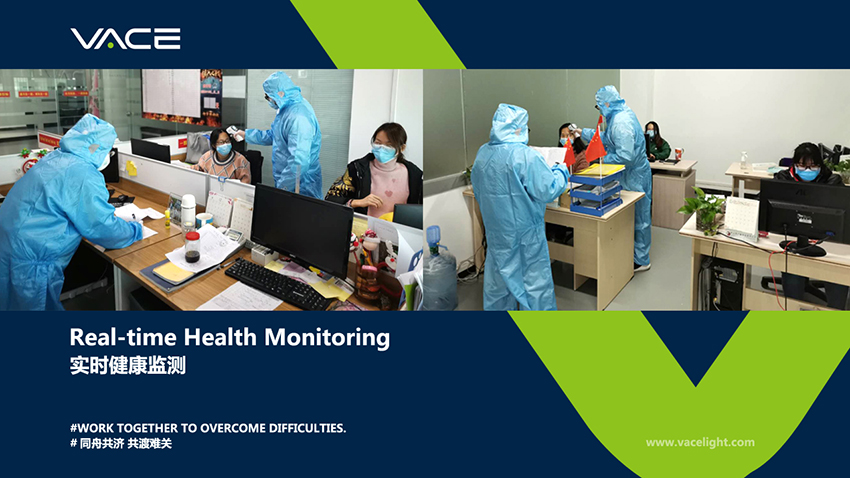 VACE

Real-time Health Monitoring
实时健康监测

#WORK TOGETHER TO OVERCOME DIFFICULTIES.
# 同舟共济 共渡难关

www.vacelight.com